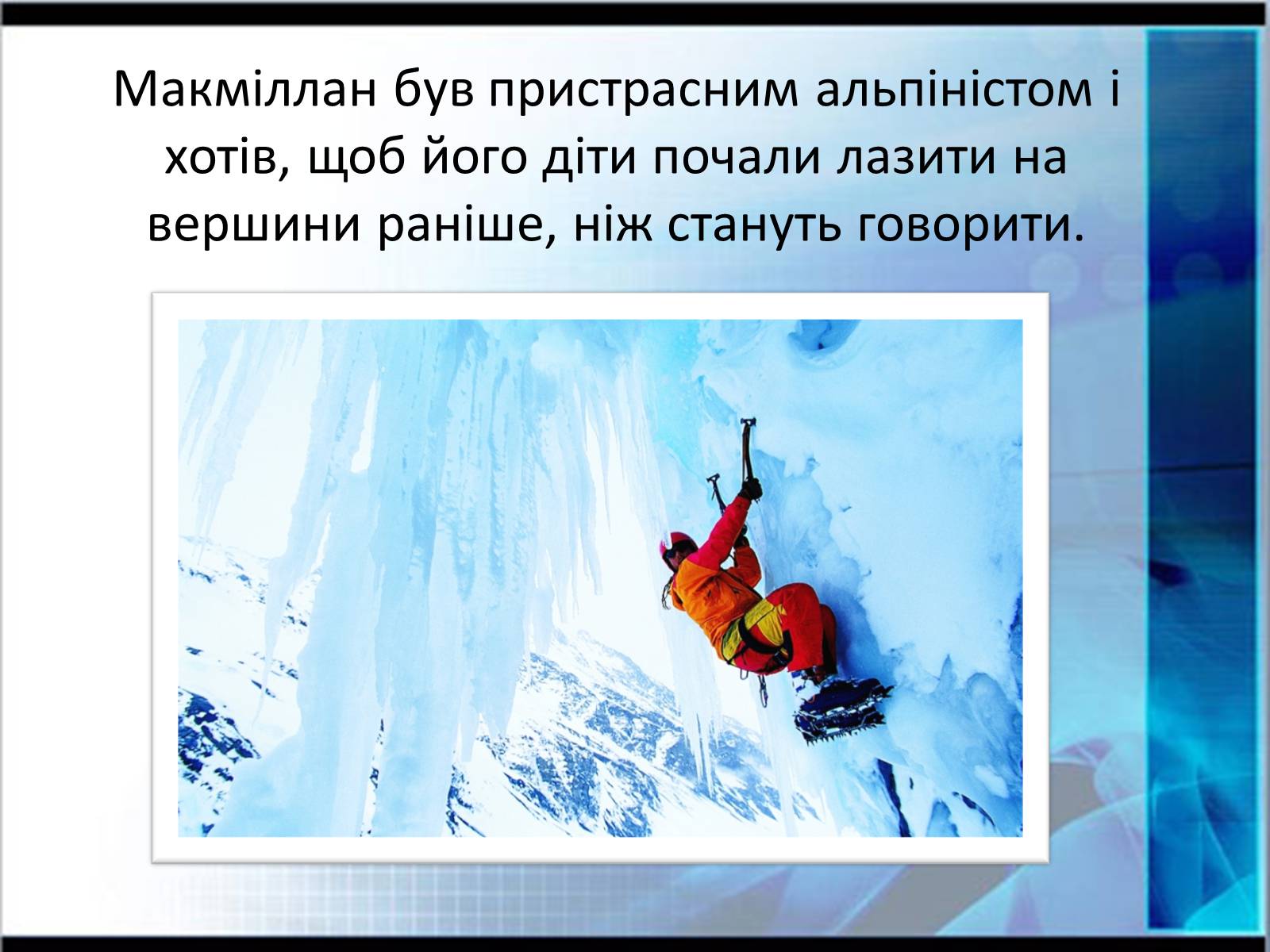 Макміллан був пристрасним альпіністом і хотів, щоб його діти почали лазити на вершини раніше, ніж стануть говорити.